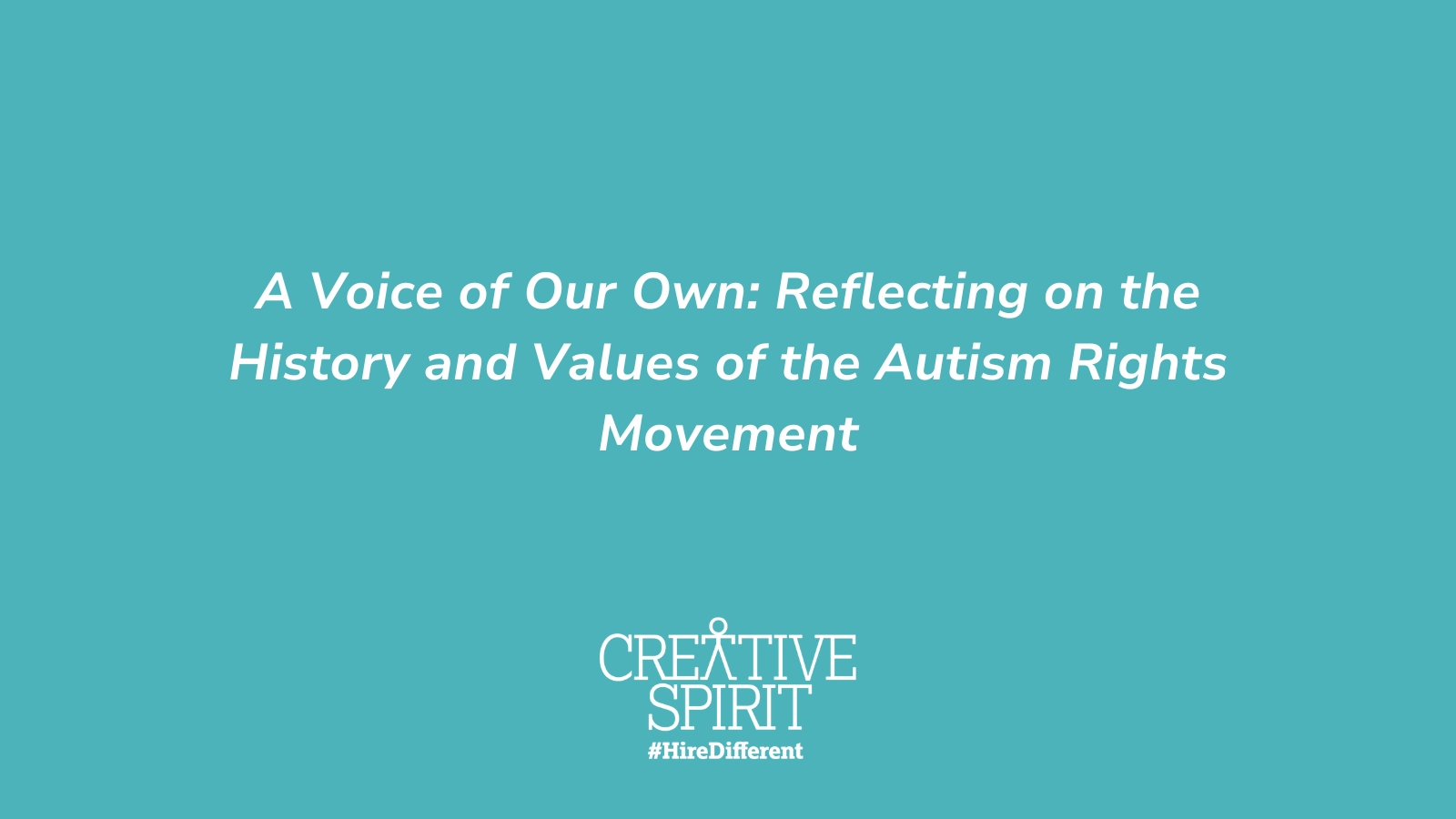 A Voice of Our Own: Reflecting on the History and Values of the Autism Rights Movement

CREATIVE SPIRIT
#HireDifferent